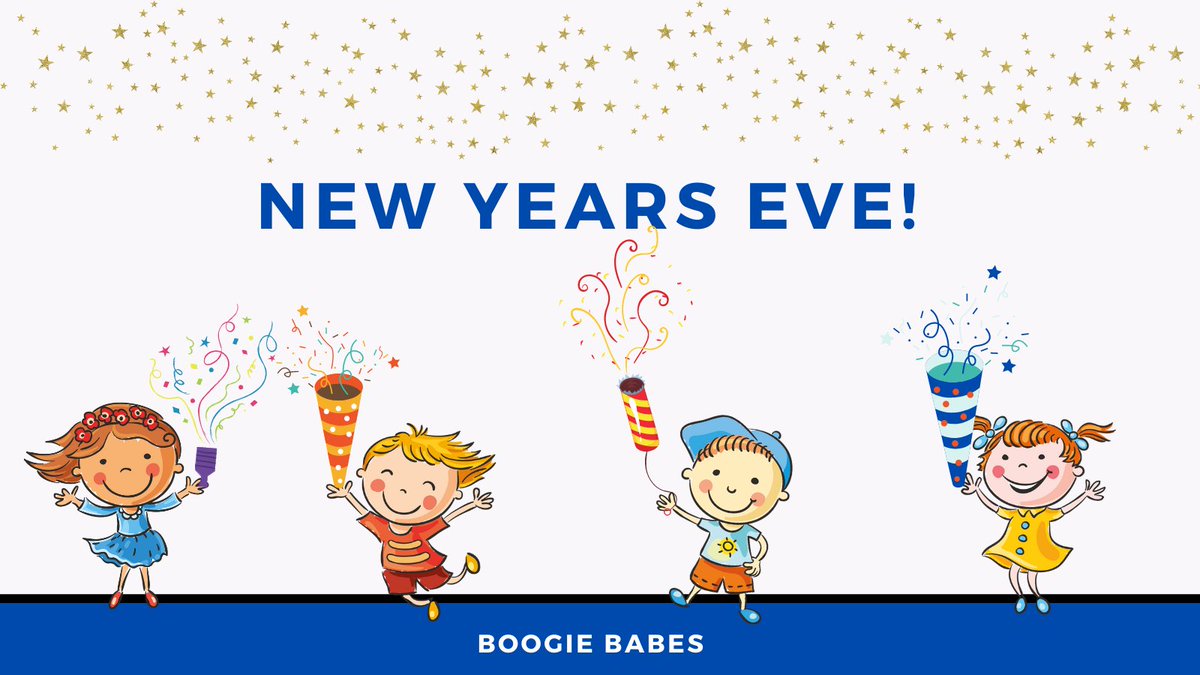 NEW YEARS EVE!

BOOGIE BABES